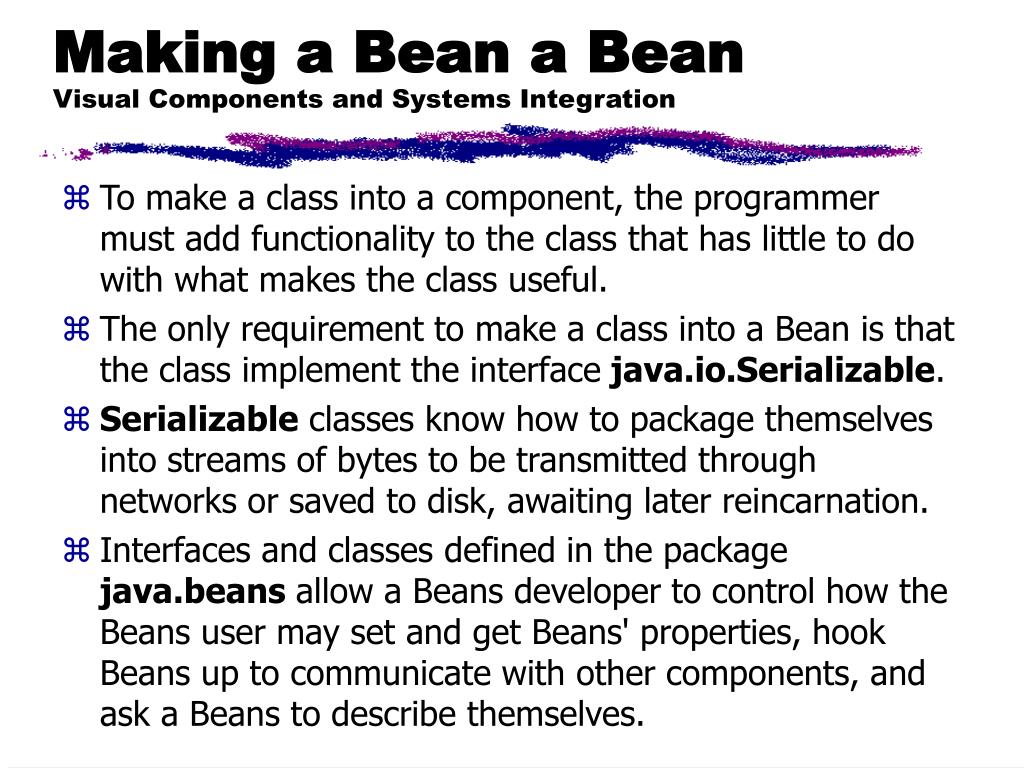 Making a Bean a Bean
Visual Components and Systems Integration

⌘ To make a class into a component, the programmer must add functionality to the class that has little to do with what makes the class useful.

⌘ The only requirement to make a class into a Bean is that the class implement the interface java.io.Serializable.

⌘ Serializable classes know how to package themselves into streams of bytes to be transmitted through networks or saved to disk, awaiting later reincarnation.

⌘ Interfaces and classes defined in the package java.beans allow a Beans developer to control how the Beans user may set and get Beans' properties, hook Beans up to communicate with other components, and ask a Beans to describe themselves.